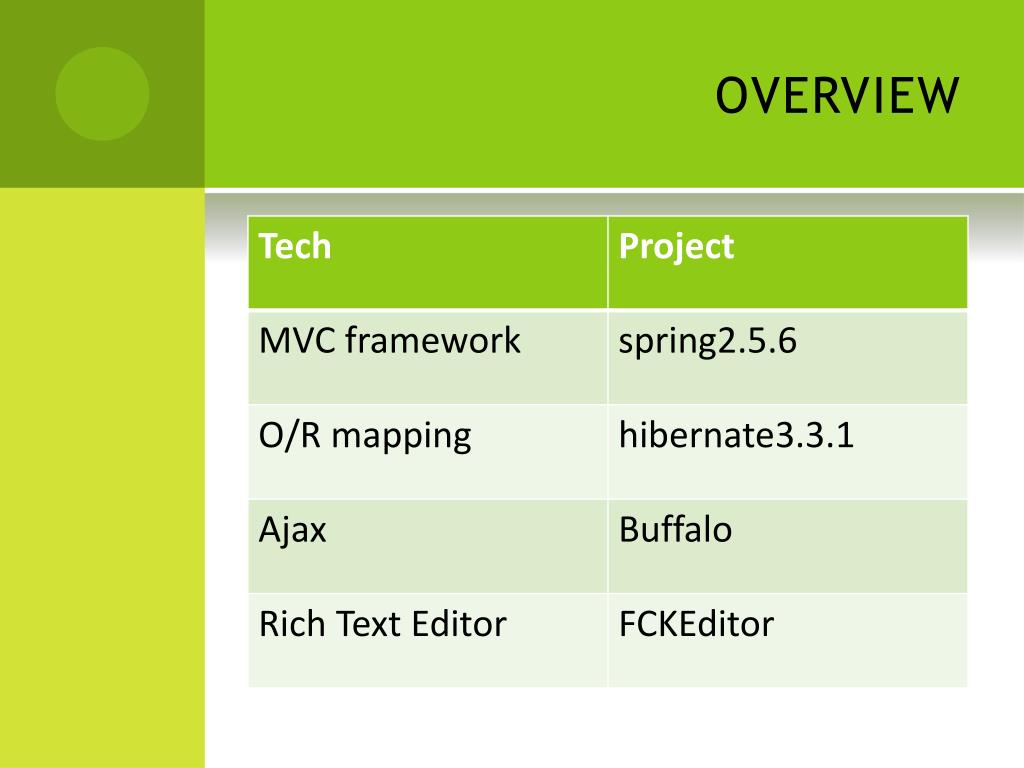 OVERVIEW

| Tech | Project |
|---|---|
| MVC framework | spring2.5.6 |
| O/R mapping | hibernate3.3.1 |
| Ajax | Buffalo |
| Rich Text Editor | FCKEditor |